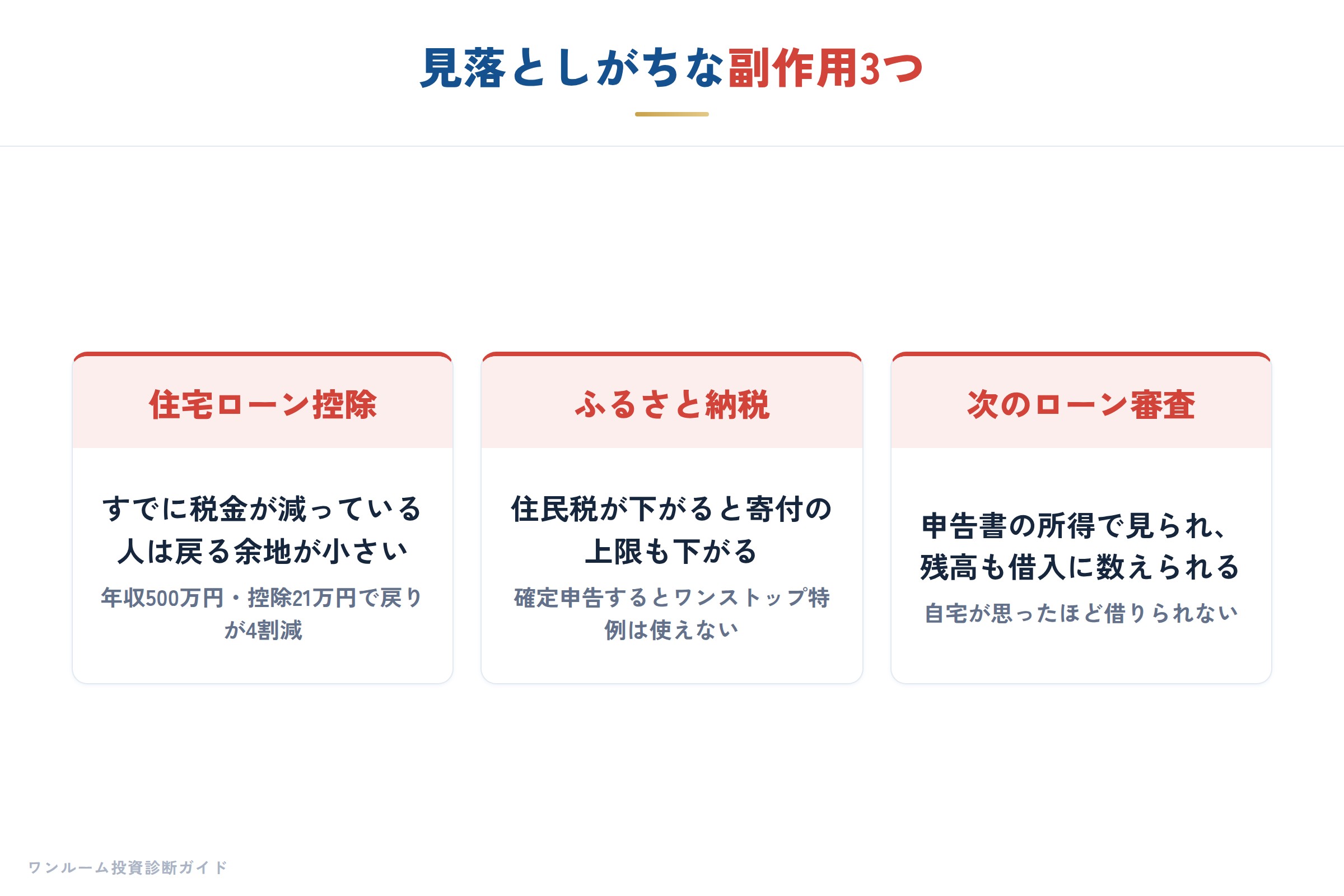 見落としがちな副作用3つ

住宅ローン控除

すでに税金が減っている人は戻る余地が小さい

年収500万円・控除21万円で戻りが4割減

ふるさと納税

住民税が下がると寄付の上限も下がる

確定申告するとワンストップ特例は使えない

次のローン審査

申告書の所得で見られ、残高も借入に数えられる

自宅が思ったほど借りられない

ワンルーム投資診断ガイド